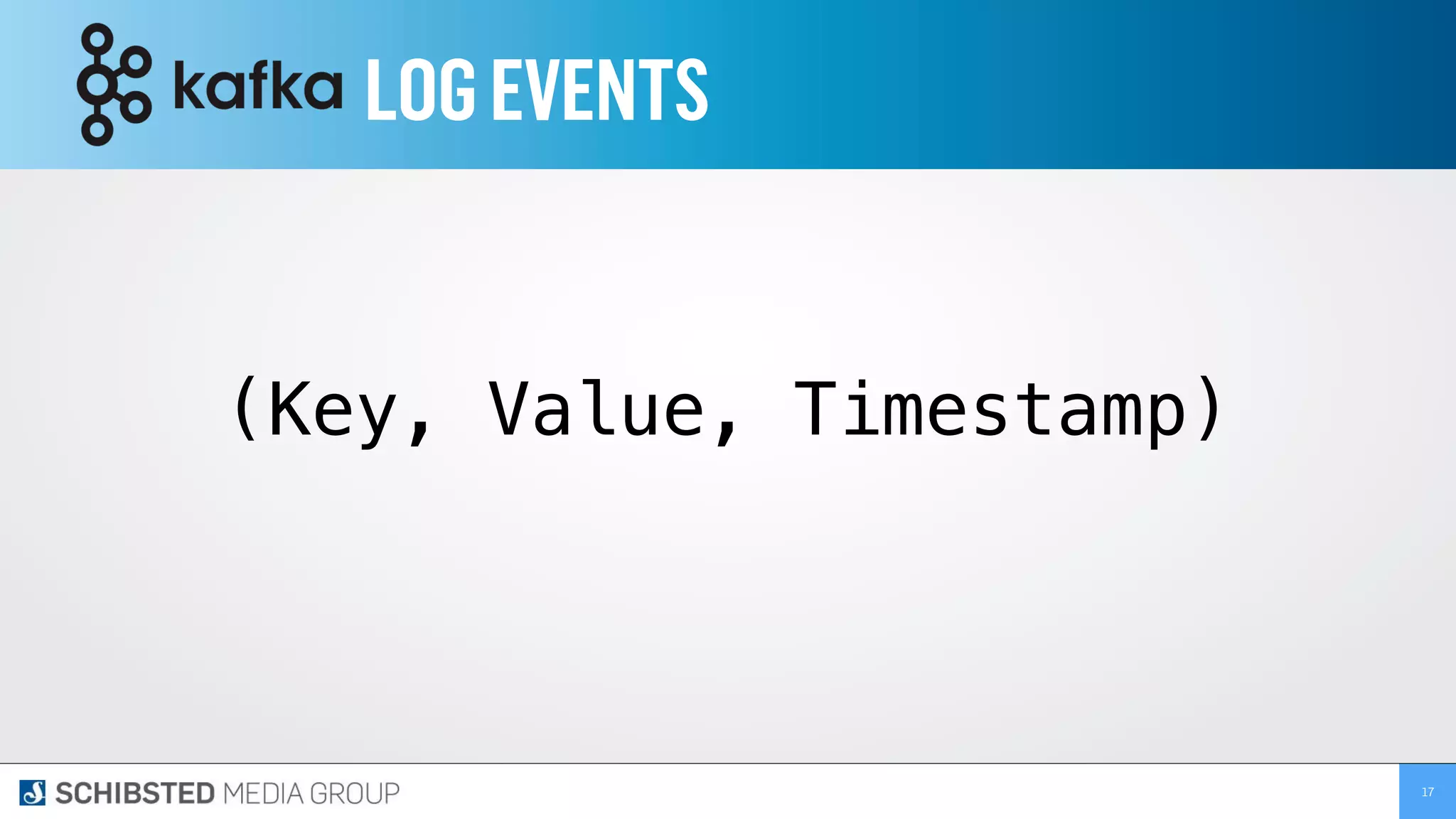 kafka LOG EVENTS

(Key, Value, Timestamp)

SCHIBSTED MEDIA GROUP

17